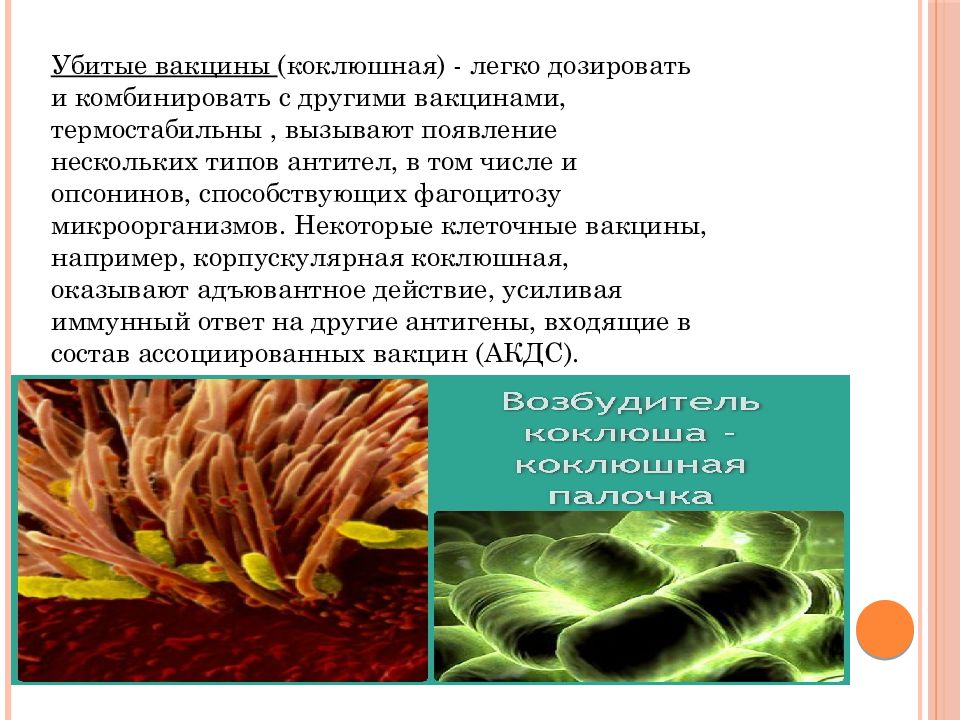 Убитые вакцины (коклюшная) - легко дозировать и комбинировать с другими вакцинами, термостабильны , вызывают появление нескольких типов антител, в том числе и опсонинов, способствующих фагоцитозу микроорганизмов. Некоторые клеточные вакцины, например, корпускулярная коклюшная, оказывают адъювантное действие, усиливая иммунный ответ на другие антигены, входящие в состав ассоциированных вакцин (АКДС).

Возбудитель коклюша - коклюшная палочка